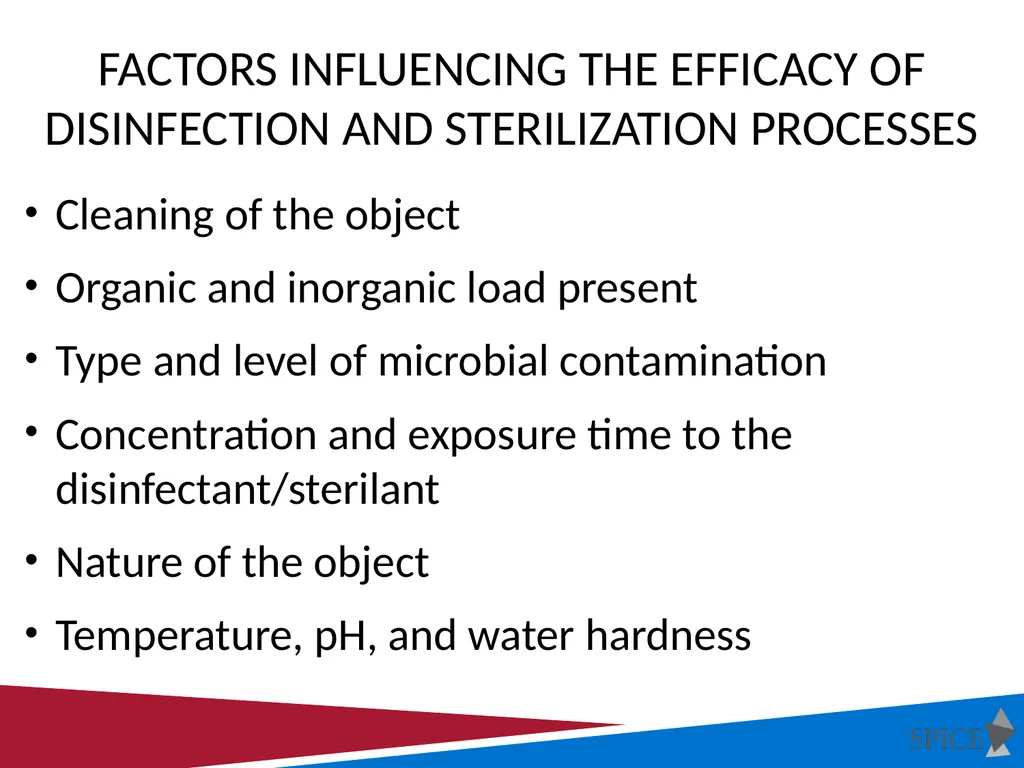 FACTORS INFLUENCING THE EFFICACY OF DISINFECTION AND STERILIZATION PROCESSES

• Cleaning of the object
• Organic and inorganic load present
• Type and level of microbial contamination
• Concentration and exposure time to the disinfectant/sterilant
• Nature of the object
• Temperature, pH, and water hardness

SPICE